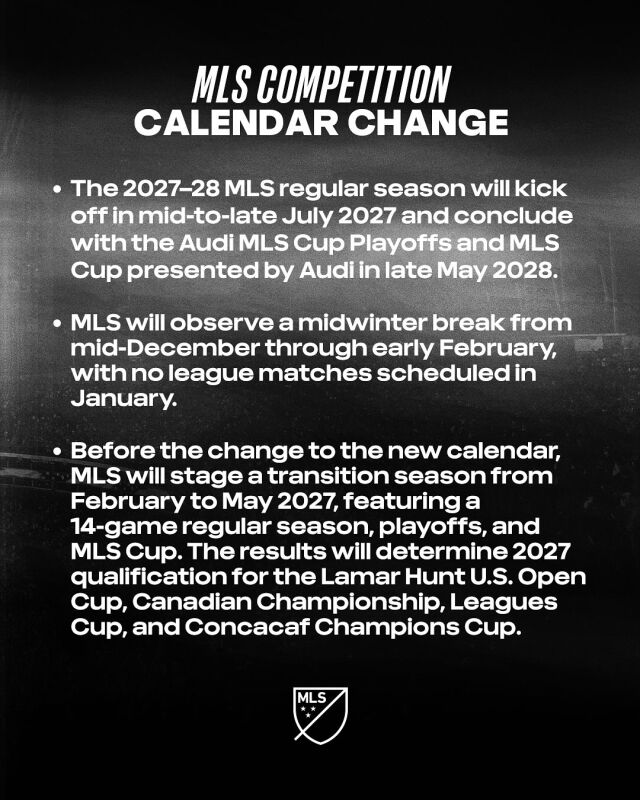 MLS COMPETITION
CALENDAR CHANGE

• The 2027–28 MLS regular season will kick off in mid-to-late July 2027 and conclude with the Audi MLS Cup Playoffs and MLS Cup presented by Audi in late May 2028.

• MLS will observe a midwinter break from mid-December through early February, with no league matches scheduled in January.

• Before the change to the new calendar, MLS will stage a transition season from February to May 2027, featuring a 14-game regular season, playoffs, and MLS Cup. The results will determine 2027 qualification for the Lamar Hunt U.S. Open Cup, Canadian Championship, Leagues Cup, and Concacaf Champions Cup.

MLS